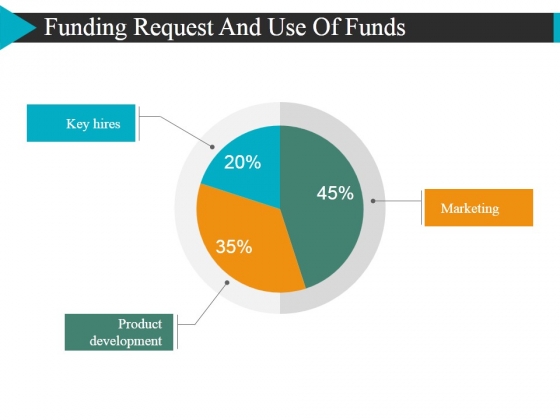 Funding Request And Use Of Funds

Key hires

20%

45%

Marketing

35%

Product development